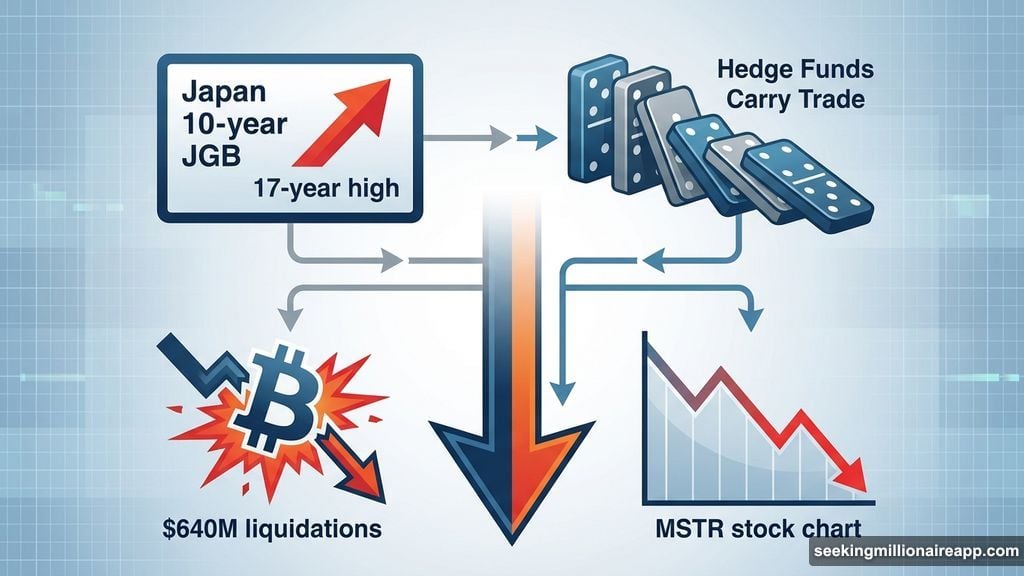 Japan
10-year
JGB
17-year high

Hedge Funds
Carry Trade

$640M liquidations

MSTR stock chart

seekingmillionaireapp.com